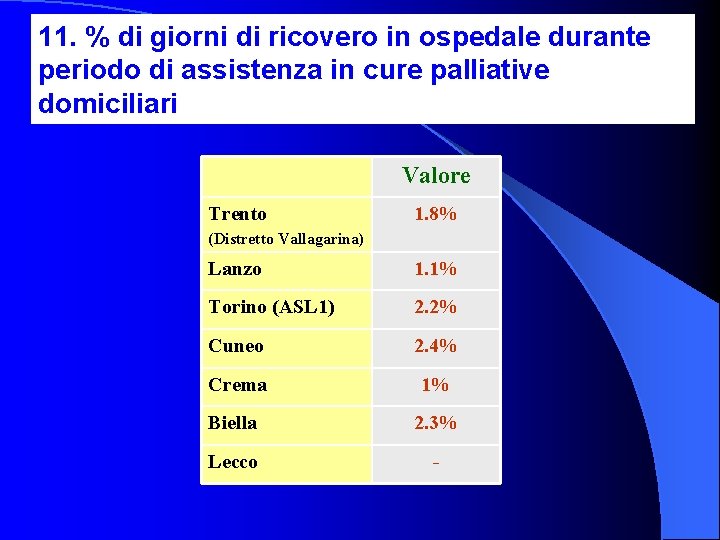 11. % di giorni di ricovero in ospedale durante periodo di assistenza in cure palliative domiciliari

| | Valore |
|---|---|
| Trento (Distretto Vallagarina) | 1.8% |
| Lanzo | 1.1% |
| Torino (ASL1) | 2.2% |
| Cuneo | 2.4% |
| Crema | 1% |
| Biella | 2.3% |
| Lecco | - |